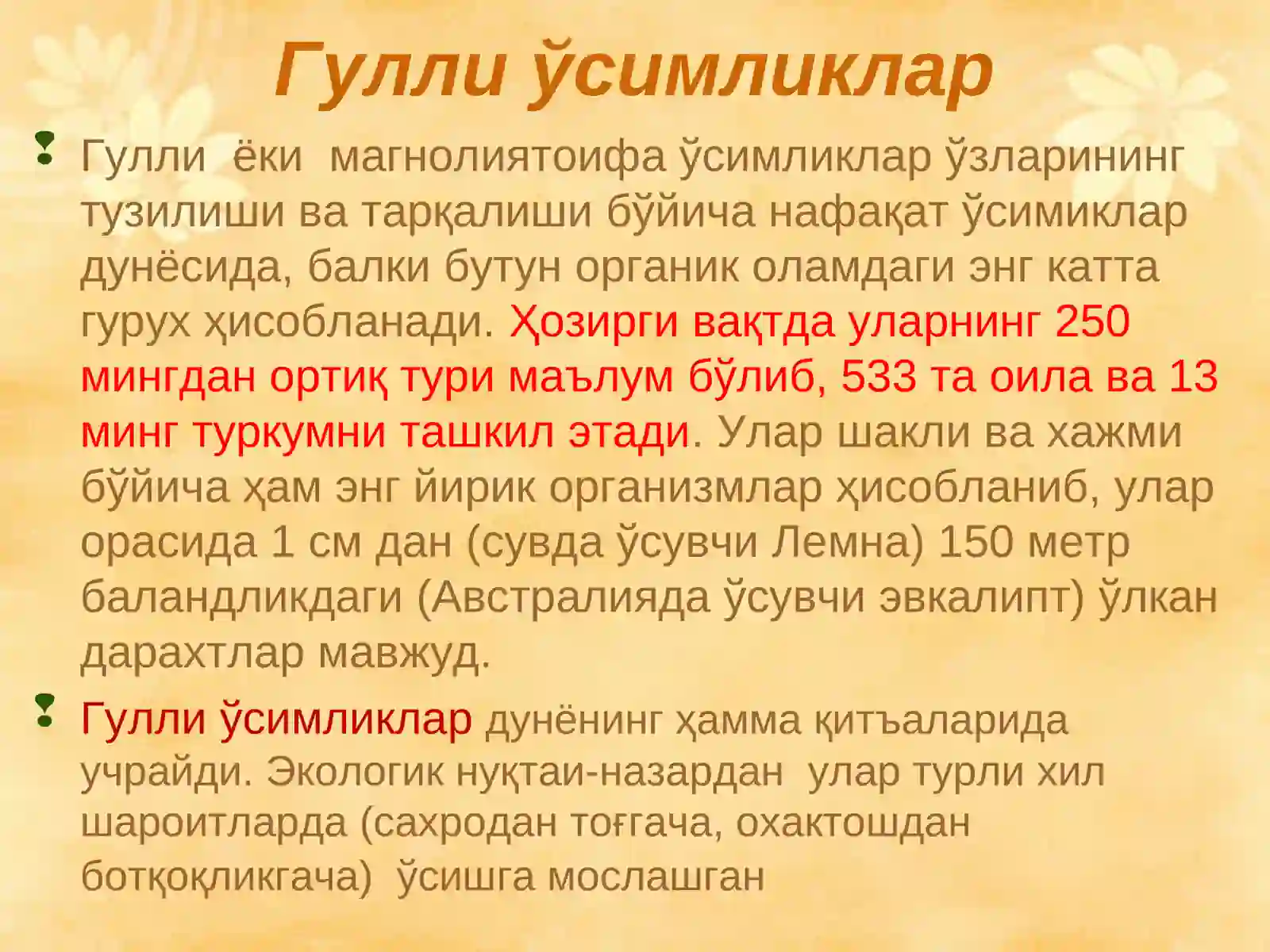 Гулли ўсимликлар

Гулли ёки магнолиятоифа ўсимликлар ўзларининг тузилиши ва тарқалиши бўйича нафақат ўсимиклар дунёсида, балки бутун органик оламдаги энг катта гурух ҳисобланади. Ҳозирги вақтда уларнинг 250 мингдан ортиқ тури маълум бўлиб, 533 та оила ва 13 минг туркумни ташкил этади. Улар шакли ва хажми бўйича ҳам энг йирик организмлар ҳисобланиб, улар орасида 1 см дан (сувда ўсувчи Лемна) 150 метр баландликдаги (Австралияда ўсувчи эвкалипт) ўлкан дарахтлар мавжуд.

Гулли ўсимликлар дунёнинг ҳамма қитъаларида учрайди. Экологик нуқтаи-назардан улар турли хил шароитларда (сахродан тоғгача, охактошдан ботқоқликгача) ўсишга мослашган